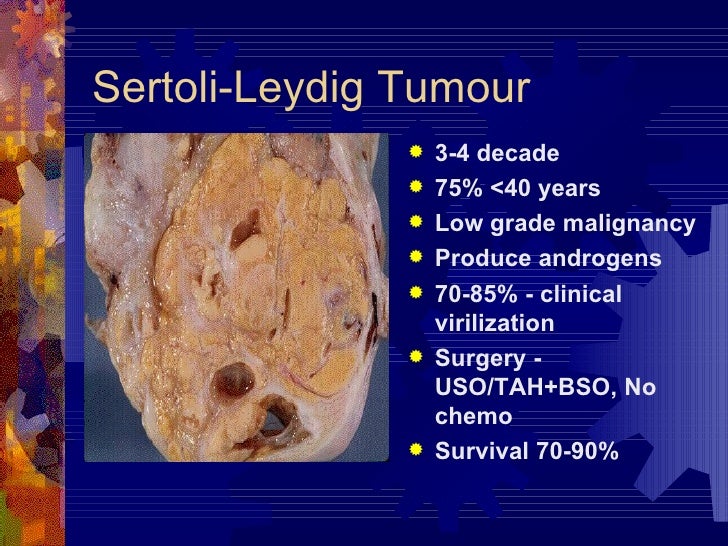 Sertoli-Leydig Tumour

- 3-4 decade
- 75% <40 years
- Low grade malignancy
- Produce androgens
- 70-85% - clinical virilization
- Surgery - USO/TAH+BSO, No chemo
- Survival 70-90%